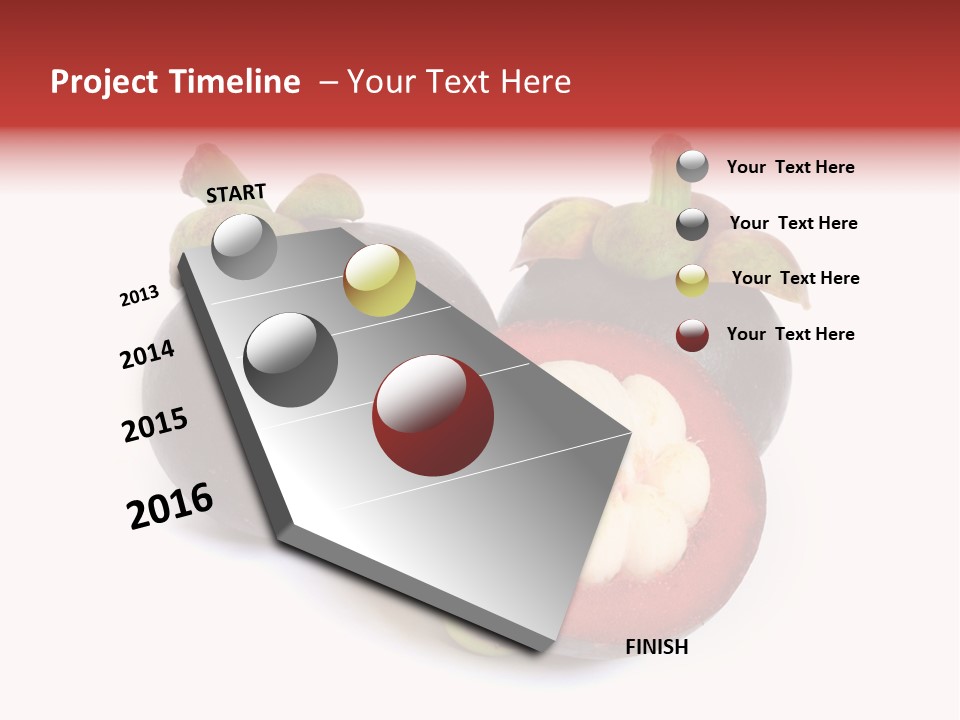 Project Timeline – Your Text Here

START

2013

2014

2015

2016

FINISH

Your Text Here

Your Text Here

Your Text Here

Your Text Here